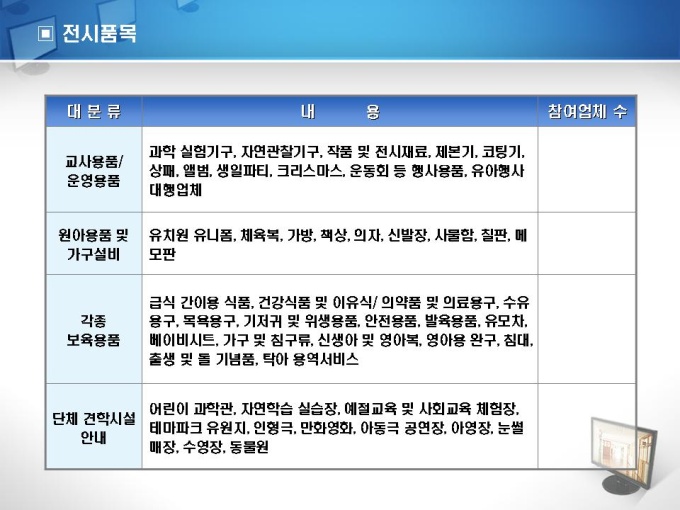 ▣ 전시품목

| 대 분 류 | 내 용 | 참여업체 수 |
|---|---|---|
| 교사용품/ 운영용품 | 과학 실험기구, 자연관찰기구, 작품 및 전시재료, 제본기, 코팅기, 상패, 앨범, 생일파티, 크리스마스, 운동회 등 행사용품, 유아행사 대행업체 | |
| 원아용품 및 가구설비 | 유치원 유니폼, 체육복, 가방, 책상, 의자, 신발장, 사물함, 칠판, 메모판 | |
| 각종 보육용품 | 급식 간이용 식품, 건강식품 및 이유식/ 의약품 및 의료용구, 수유용구, 목욕용구, 기저귀 및 위생용품, 안전용품, 발육용품, 유모차, 베이비시트, 가구 및 침구류, 신생아 및 영아복, 영아용 완구, 침대, 출생 및 돌 기념품, 탁아 용역서비스 | |
| 단체 견학시설 안내 | 어린이 과학관, 자연학습 실습장, 예절교육 및 사회교육 체험장, 테마파크 유원지, 인형극, 만화영화, 아동극 공연장, 야영장, 눈썰매장, 수영장, 동물원 | |